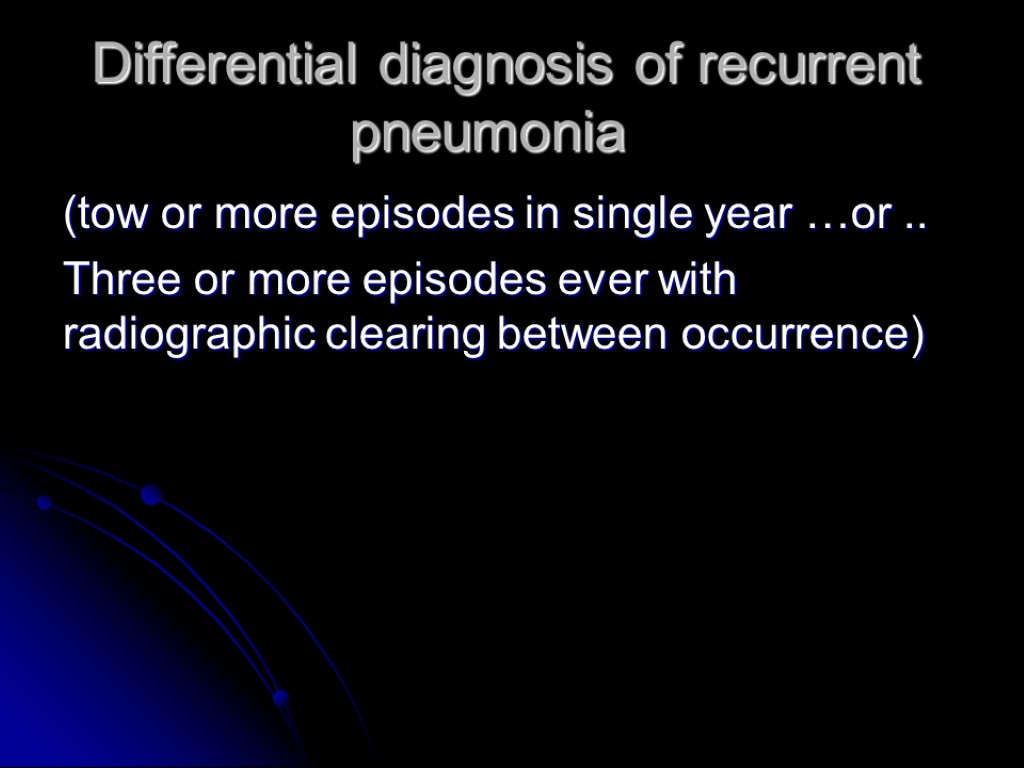 Differential diagnosis of recurrent pneumonia

(tow or more episodes in single year …or ..

Three or more episodes ever with radiographic clearing between occurrence)